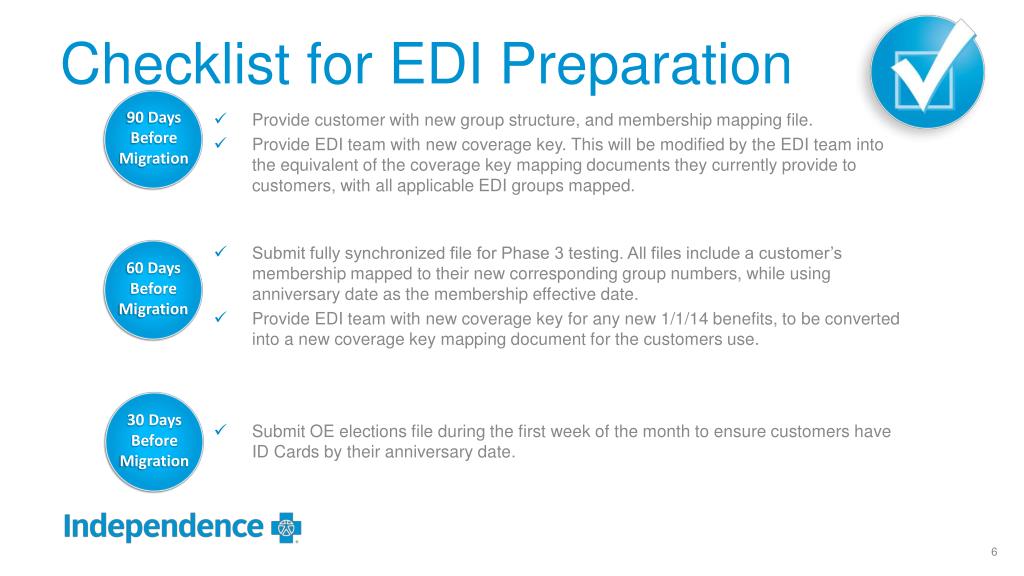 Checklist for EDI Preparation

90 Days Before Migration

✓ Provide customer with new group structure, and membership mapping file.
✓ Provide EDI team with new coverage key. This will be modified by the EDI team into the equivalent of the coverage key mapping documents they currently provide to customers, with all applicable EDI groups mapped.

60 Days Before Migration

✓ Submit fully synchronized file for Phase 3 testing. All files include a customer's membership mapped to their new corresponding group numbers, while using anniversary date as the membership effective date.
✓ Provide EDI team with new coverage key for any new 1/1/14 benefits, to be converted into a new coverage key mapping document for the customers use.

30 Days Before Migration

✓ Submit OE elections file during the first week of the month to ensure customers have ID Cards by their anniversary date.

Independence

6